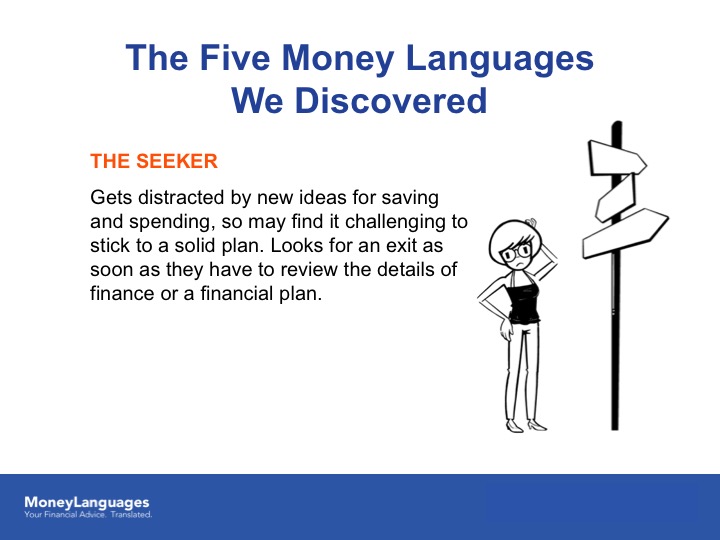 The Five Money Languages We Discovered

THE SEEKER

Gets distracted by new ideas for saving and spending, so may find it challenging to stick to a solid plan. Looks for an exit as soon as they have to review the details of finance or a financial plan.

MoneyLanguages
Your Financial Advice. Translated.